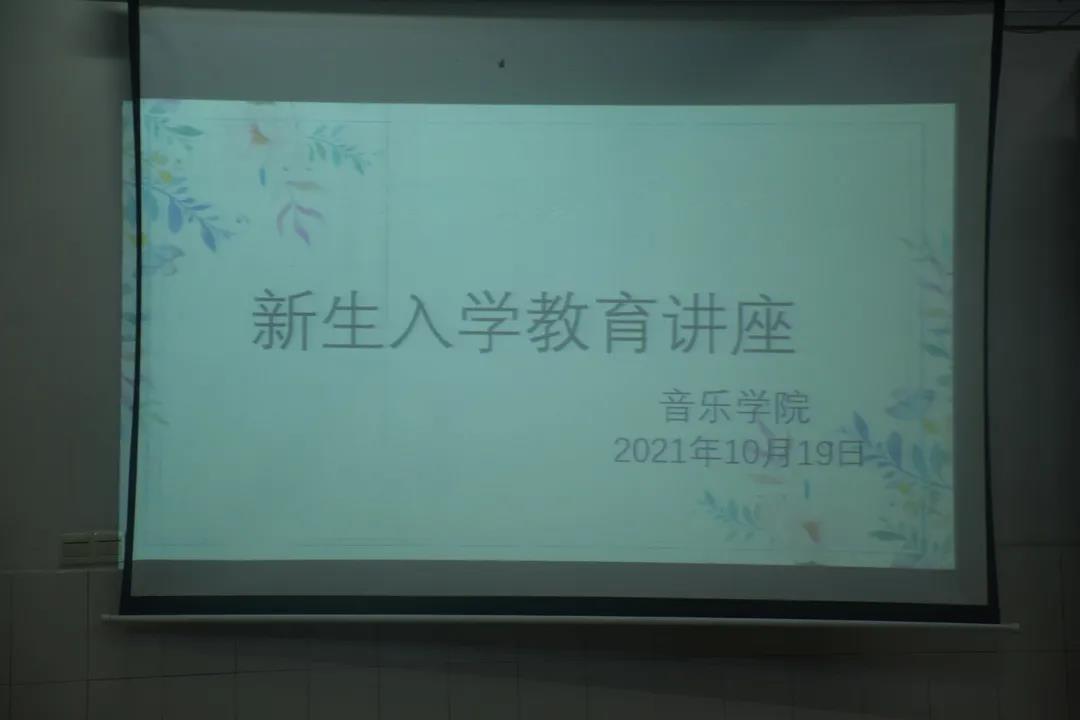 新生入学教育讲座

音乐学院
2021年10月19日